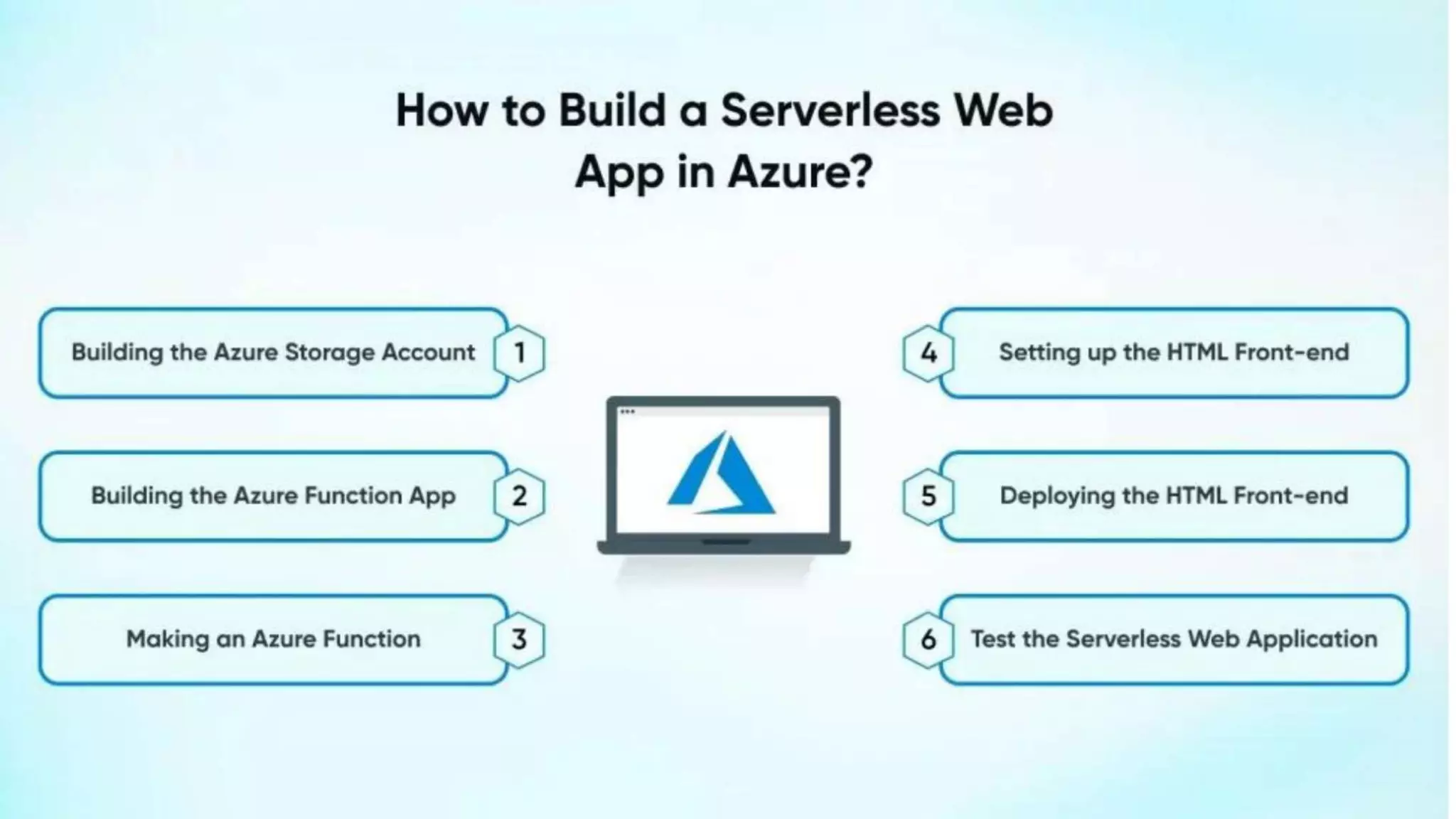 How to Build a Serverless Web App in Azure?

Building the Azure Storage Account 1

Building the Azure Function App 2

Making an Azure Function 3

4 Setting up the HTML Front-end

5 Deploying the HTML Front-end

6 Test the Serverless Web Application